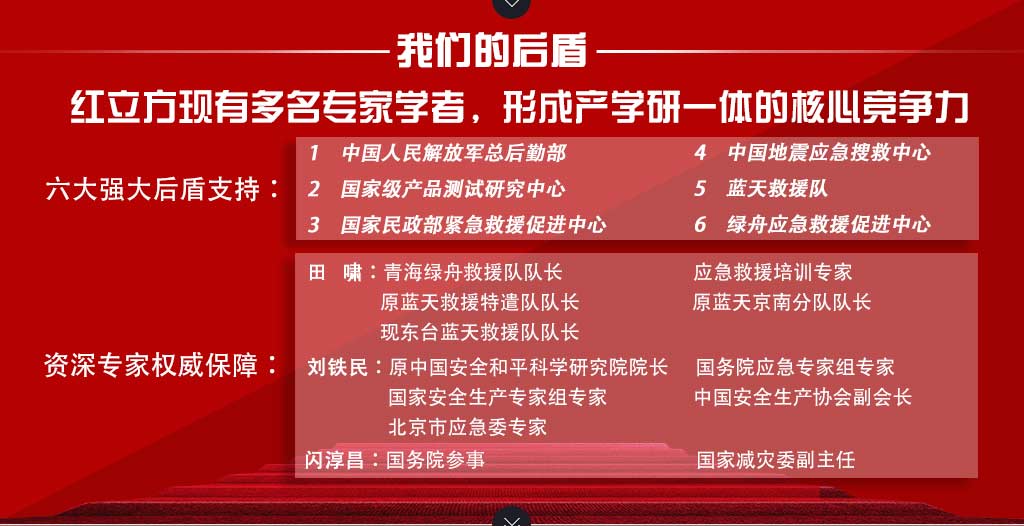 我们的后盾

红立方现有多名专家学者，形成产学研一体的核心竞争力

六大强大后盾支持：

1 中国人民解放军总后勤部
2 国家级产品测试研究中心
3 国家民政部紧急救援促进中心
4 中国地震应急搜救中心
5 蓝天救援队
6 绿舟应急救援促进中心

资深专家权威保障：

田 啸：青海绿舟救援队队长
原蓝天救援特遣队队长
现东台蓝天救援队队长
应急救援培训专家
原蓝天京南分队队长

刘铁民：原中国安全和平科学研究院院长
国家安全生产专家组专家
北京市应急委专家
国务院应急专家组专家
中国安全生产协会副会长

闪淳昌：国务院参事
国家减灾委副主任